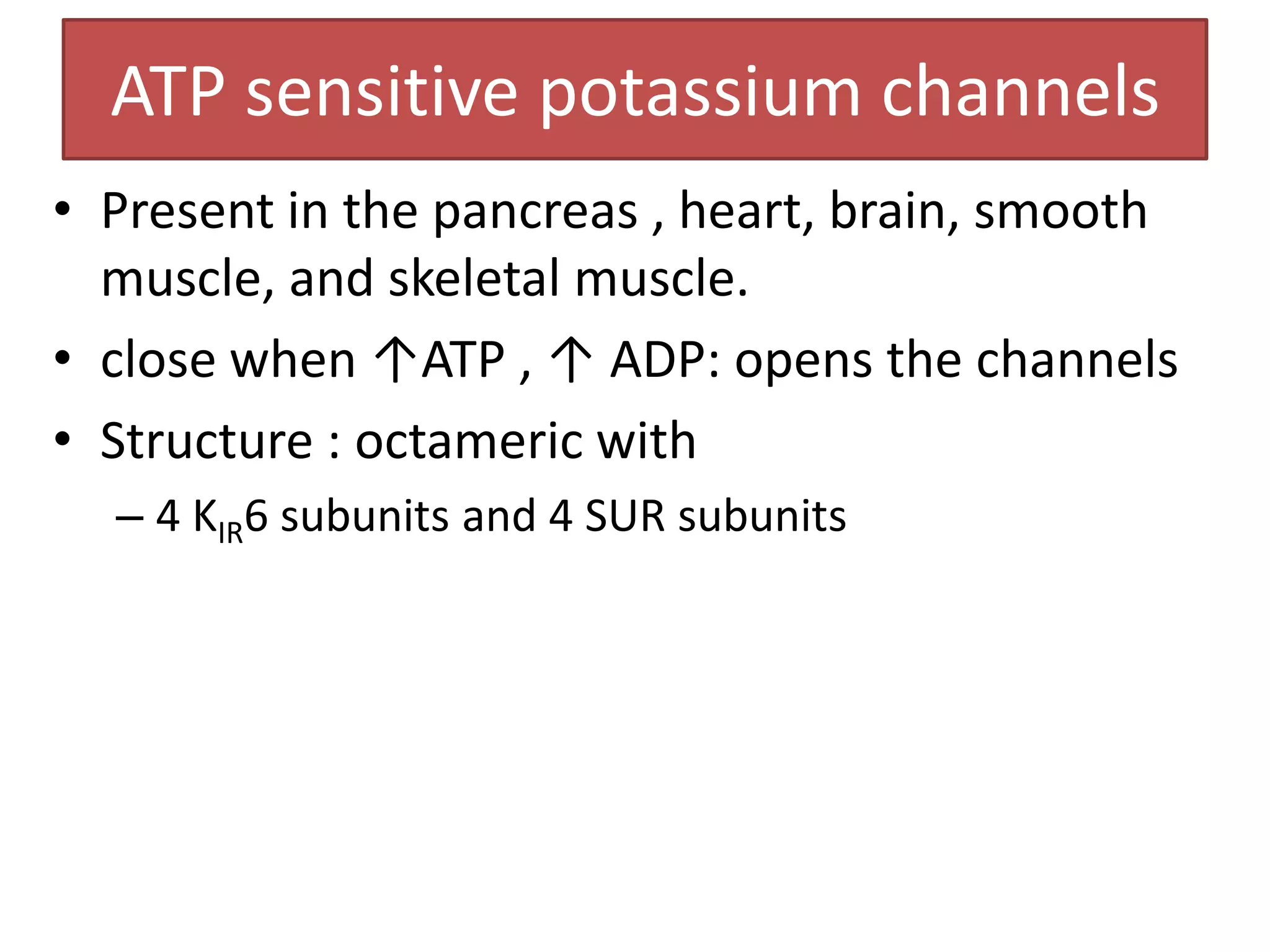 ATP sensitive potassium channels

• Present in the pancreas , heart, brain, smooth muscle, and skeletal muscle.

• close when ↑ATP , ↑ ADP: opens the channels

• Structure : octameric with

– 4 $K_{IR}6$ subunits and 4 SUR subunits